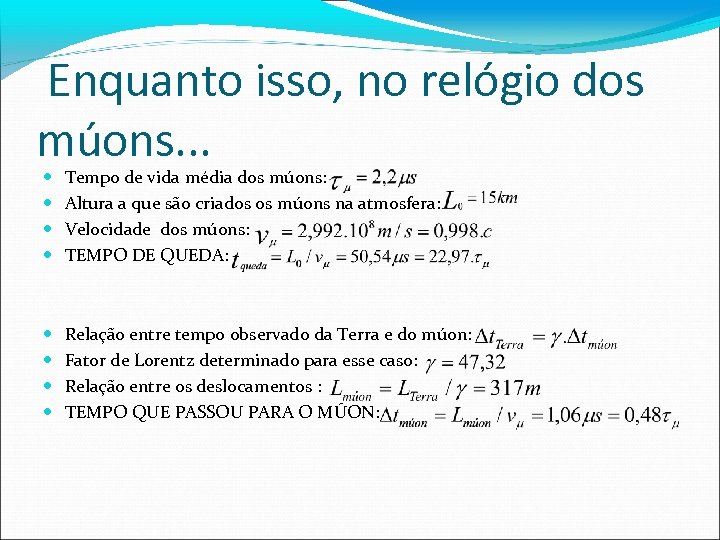 Enquanto isso, no relógio dos múons...

- Tempo de vida média dos múons: $\tau_{\mu} = 2,2\mu s$
- Altura a que são criados os múons na atmosfera: $L_0 = 15km$
- Velocidade dos múons: $v_{\mu} = 2,992.10^8 m/s = 0,998.c$
- TEMPO DE QUEDA: $t_{queda} = L_0 / v_{\mu} = 50,54\mu s = 22,97.\tau_{\mu}$

- Relação entre tempo observado da Terra e do múon: $\Delta t_{Terra} = \gamma.\Delta t_{múon}$
- Fator de Lorentz determinado para esse caso: $\gamma = 47,32$
- Relação entre os deslocamentos : $L_{múon} = L_{Terra} / \gamma = 317m$
- TEMPO QUE PASSOU PARA O MÚON: $\Delta t_{múon} = L_{múon} / v_{\mu} = 1,06\mu s = 0,48\tau_{\mu}$